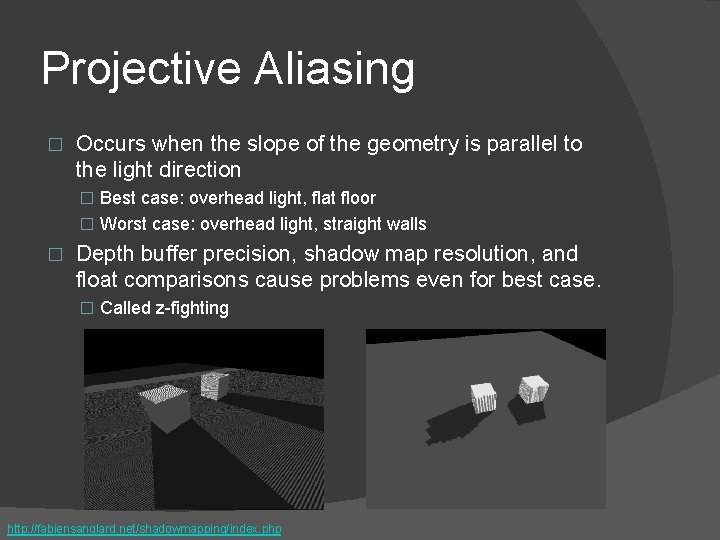 Projective Aliasing

□ Occurs when the slope of the geometry is parallel to the light direction

□ Best case: overhead light, flat floor

□ Worst case: overhead light, straight walls

□ Depth buffer precision, shadow map resolution, and float comparisons cause problems even for best case.

□ Called z-fighting

http://fabiensanglard.net/shadowmapping/index.php